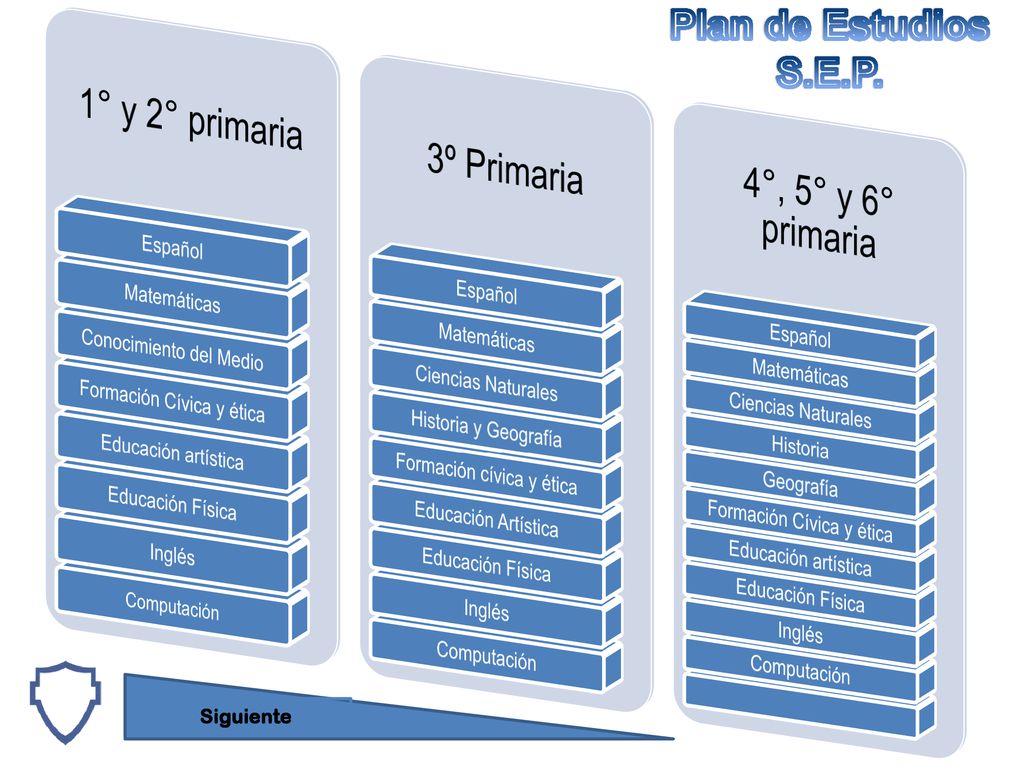 Plan de Estudios S.E.P.

1° y 2° primaria

Español

Matemáticas

Conocimiento del Medio

Formación Cívica y ética

Educación artística

Educación Física

Inglés

Computación

3º Primaria

Español

Matemáticas

Ciencias Naturales

Historia y Geografía

Formación cívica y ética

Educación Artística

Educación Física

Inglés

Computación

4°, 5° y 6° primaria

Español

Matemáticas

Ciencias Naturales

Historia

Geografía

Formación Cívica y ética

Educación artística

Educación Física

Inglés

Computación

Siguiente